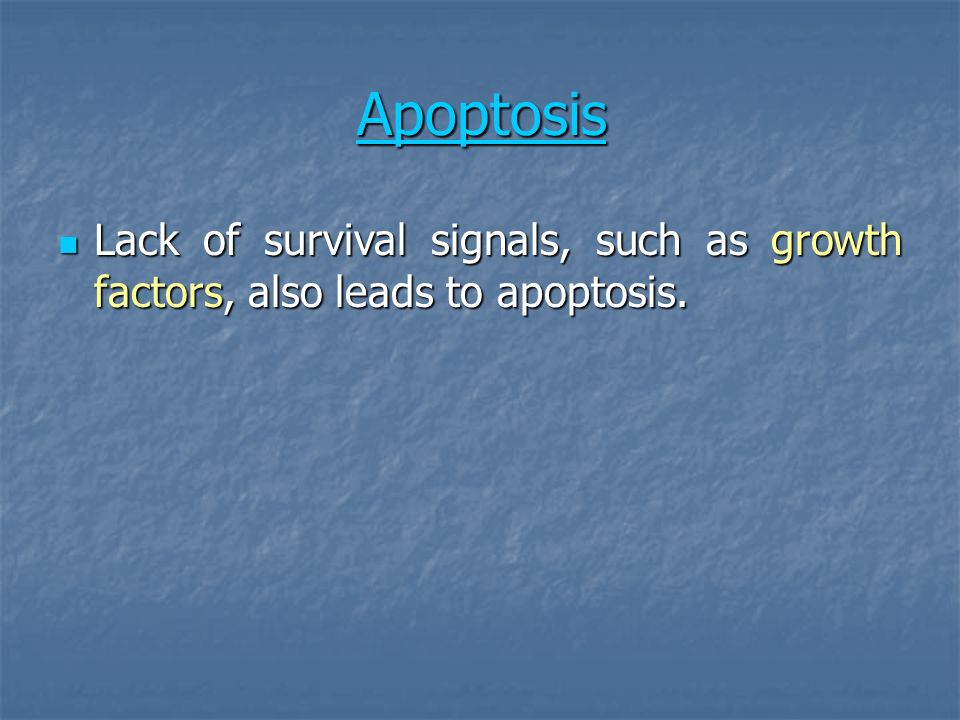 Apoptosis

Lack of survival signals, such as growth factors, also leads to apoptosis.